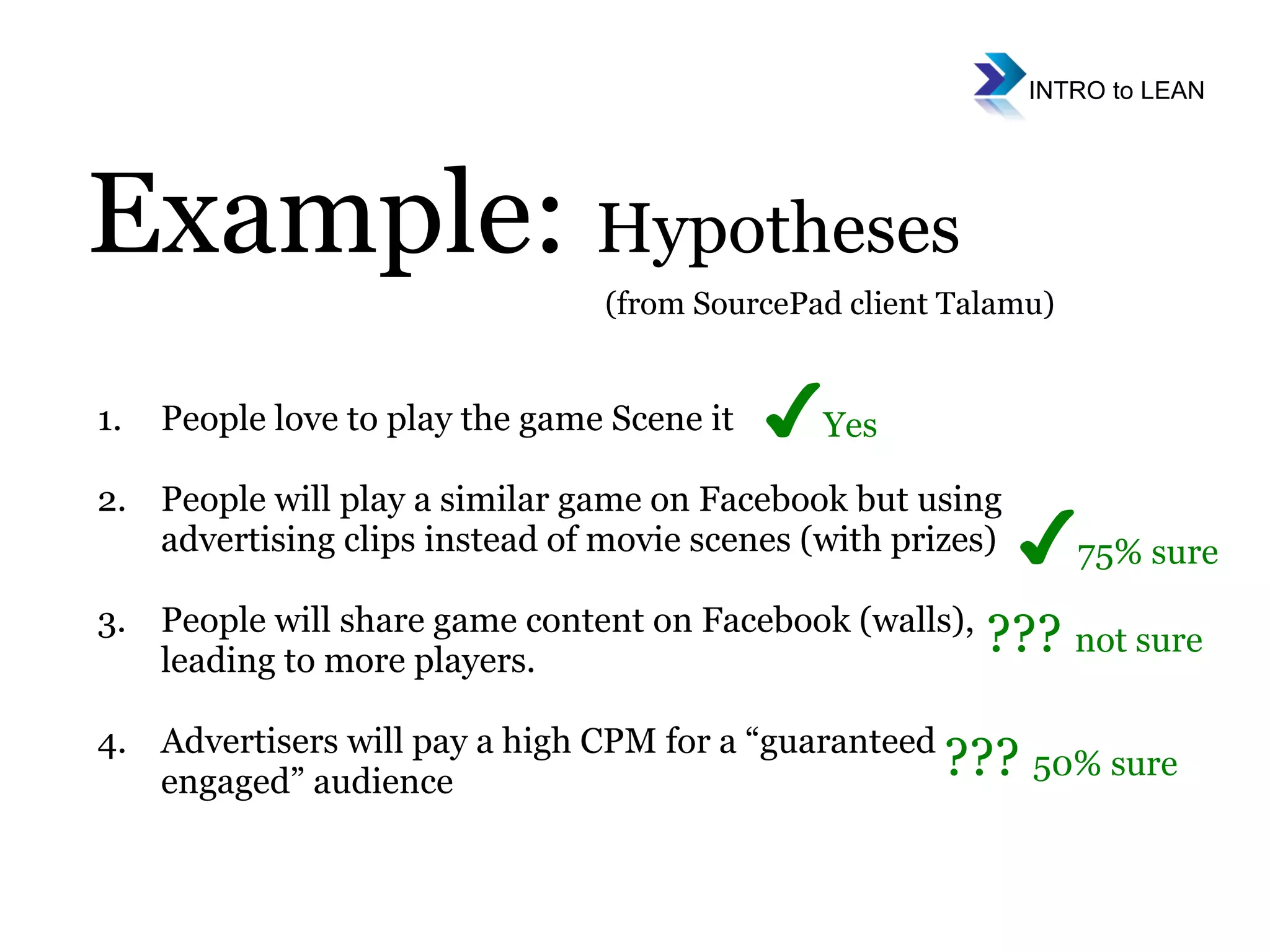 INTRO to LEAN

Example: Hypotheses

(from SourcePad client Talamu)

1. People love to play the game Scene it ✓ Yes

2. People will play a similar game on Facebook but using advertising clips instead of movie scenes (with prizes) ✓ 75% sure

3. People will share game content on Facebook (walls), leading to more players. ??? not sure

4. Advertisers will pay a high CPM for a “guaranteed engaged” audience ??? 50% sure